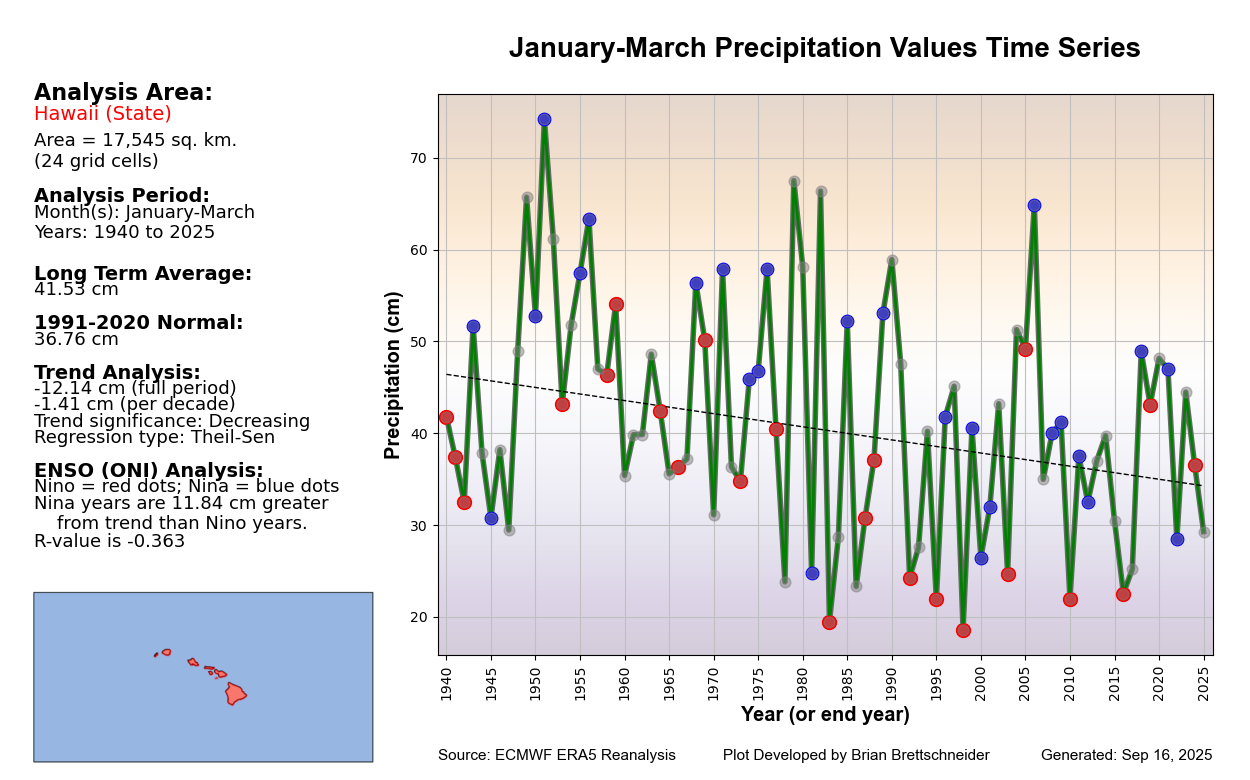 January-March Precipitation Values Time Series

Analysis Area:
Hawaii (State)
Area = 17,545 sq. km.
(24 grid cells)

Analysis Period:
Month(s): January-March
Years: 1940 to 2025

Long Term Average:
41.53 cm

1991-2020 Normal:
36.76 cm

Trend Analysis:
-12.14 cm (full period)
-1.41 cm (per decade)
Trend significance: Decreasing
Regression type: Theil-Sen

ENSO (ONI) Analysis:
Nino = red dots; Nina = blue dots
Nina years are 11.84 cm greater from trend than Nino years.
R-value is -0.363

Precipitation (cm)
70
60
50
40
30
20

1940 1945 1950 1955 1960 1965 1970 1975 1980 1985 1990 1995 2000 2005 2010 2015 2020 2025

Year (or end year)

Source: ECMWF ERA5 Reanalysis Plot Developed by Brian Brettschneider Generated: Sep 16, 2025